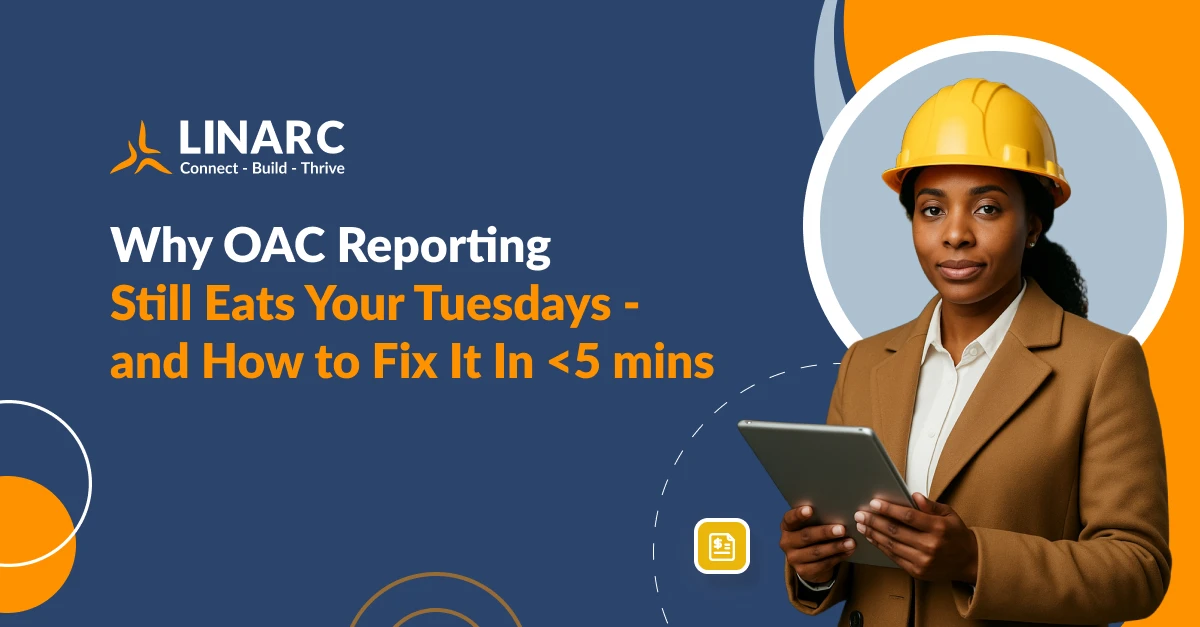 LINARC
Connect - Build - Thrive

Why OAC Reporting Still Eats Your Tuesdays - and How to Fix It In <5 mins